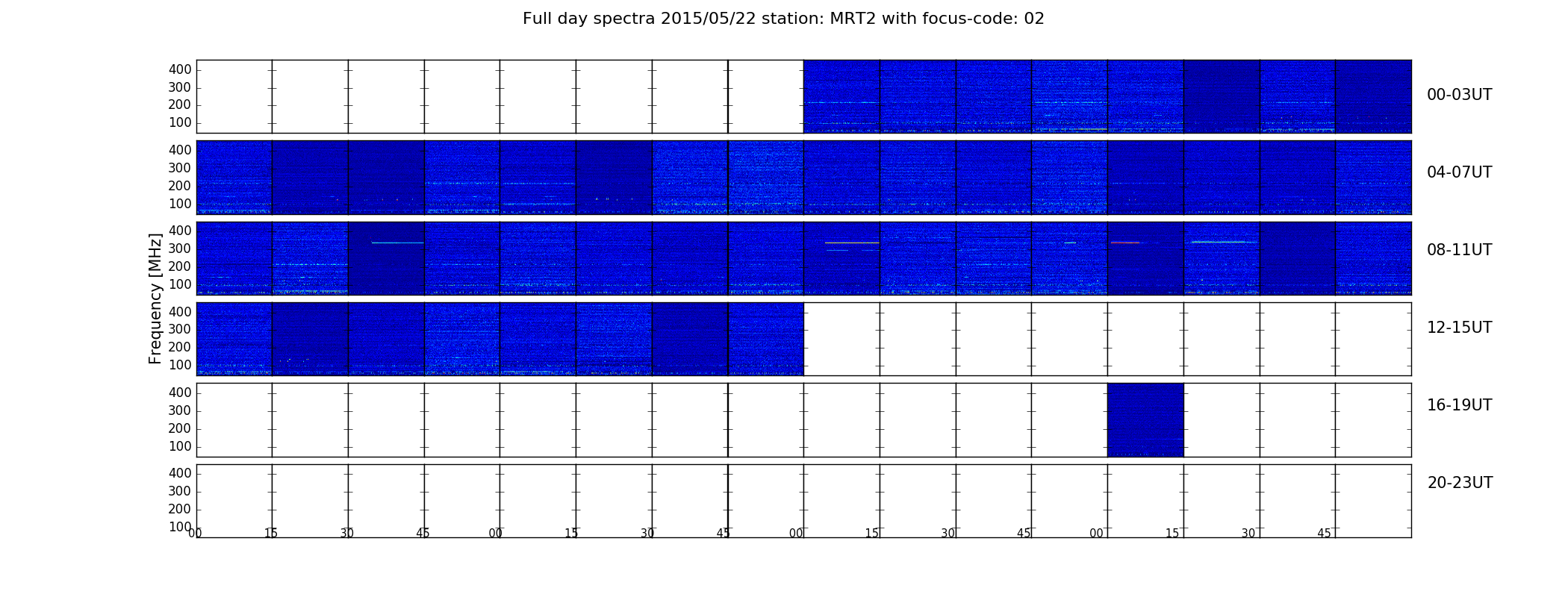 Full day spectra 2015/05/22 station: MRT2 with focus-code: 02

Frequency [MHz]

400
300
200
100
00-03UT

400
300
200
100
04-07UT

400
300
200
100
08-11UT

400
300
200
100
12-15UT

400
300
200
100
16-19UT

400
300
200
100
20-23UT

00 15 30 45 00 15 30 45 00 15 30 45 00 15 30 45